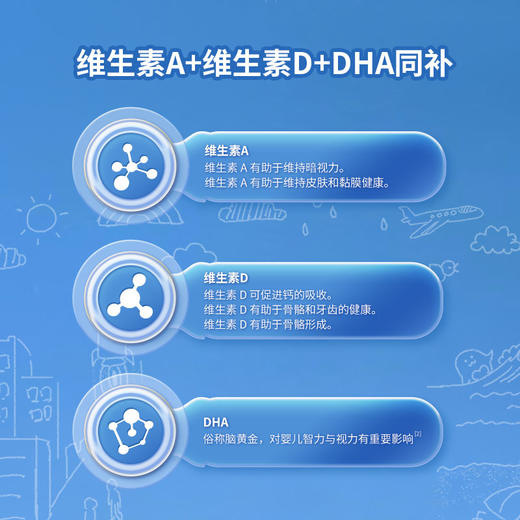 维生素A+维生素D+DHA同补

维生素A
维生素 A 有助于维持暗视力。
维生素 A 有助于维持皮肤和黏膜健康。

维生素D
维生素 D 可促进钙的吸收。
维生素 D 有助于骨骼和牙齿的健康。
维生素 D 有助于骨骼形成。

DHA
俗称脑黄金，对婴儿智力与视力有重要影响$^{[2]}$